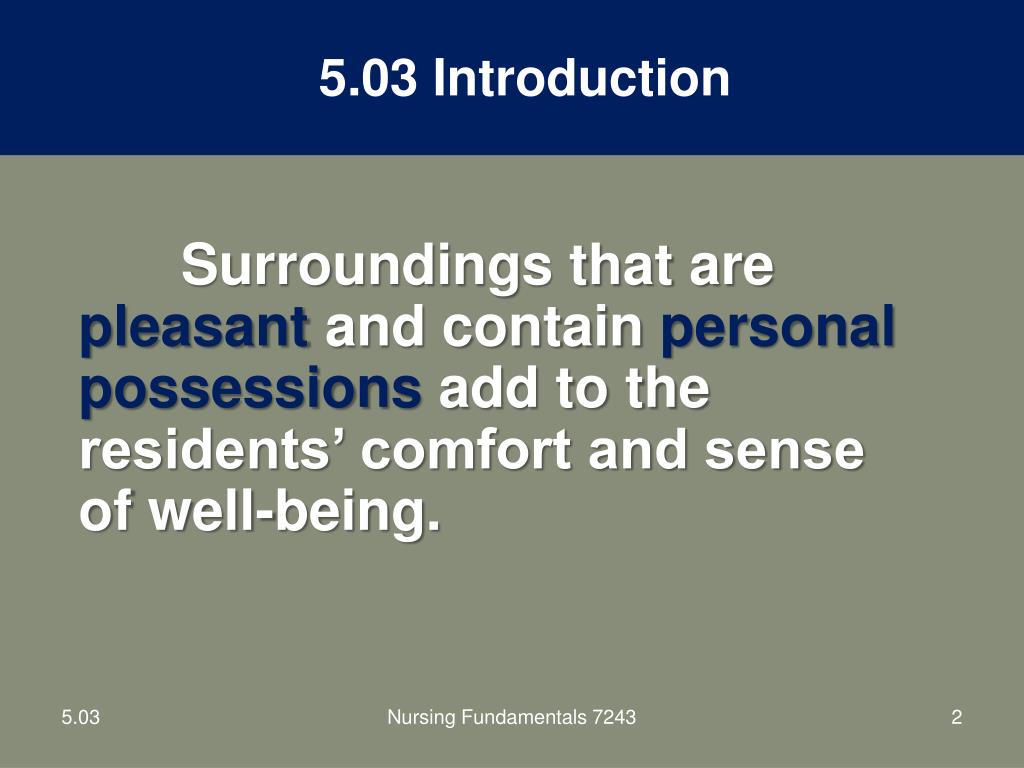 5.03 Introduction

Surroundings that are pleasant and contain personal possessions add to the residents’ comfort and sense of well-being.

5.03

Nursing Fundamentals 7243

2